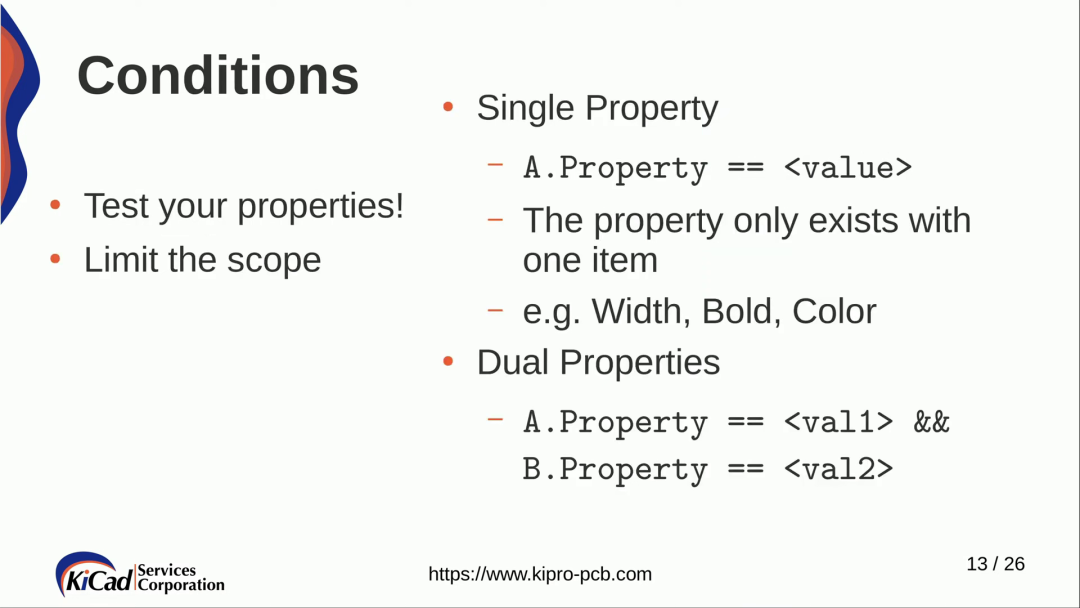 Conditions

- Test your properties!
- Limit the scope

- Single Property
  - A.Property == <value>
  - The property only exists with one item
  - e.g. Width, Bold, Color
- Dual Properties
  - A.Property == <val1> && B.Property == <val2>

KiCad Services Corporation

https://www.kipro-pcb.com

13 / 26